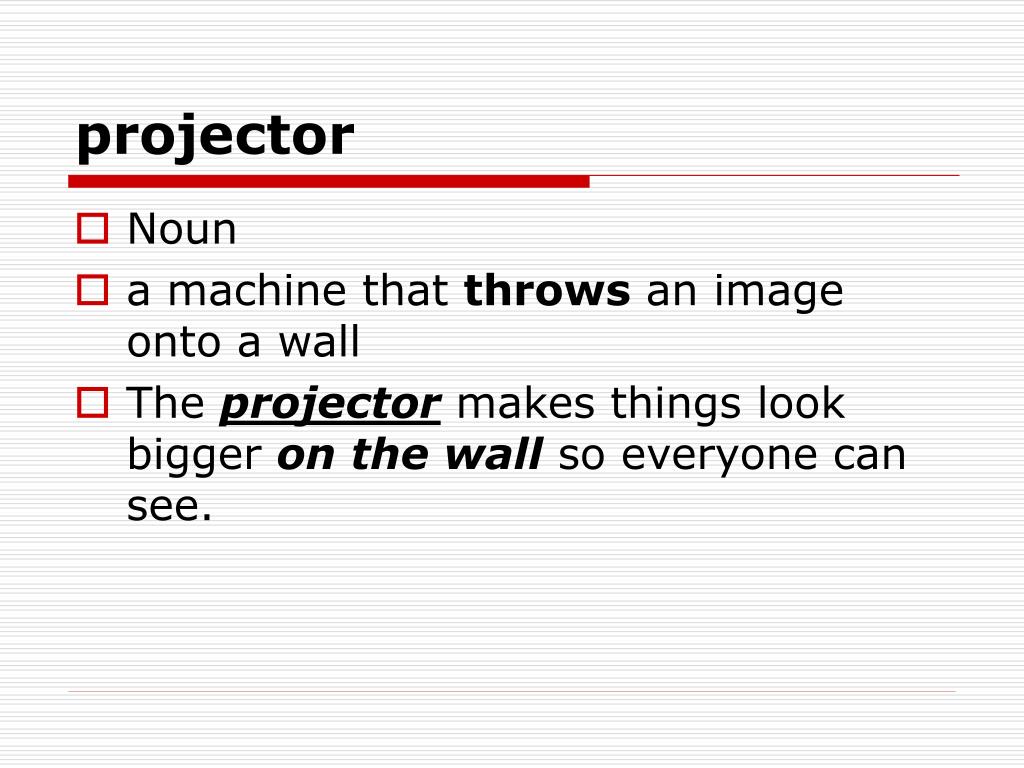 projector

Noun

a machine that throws an image onto a wall

The projector makes things look bigger on the wall so everyone can see.